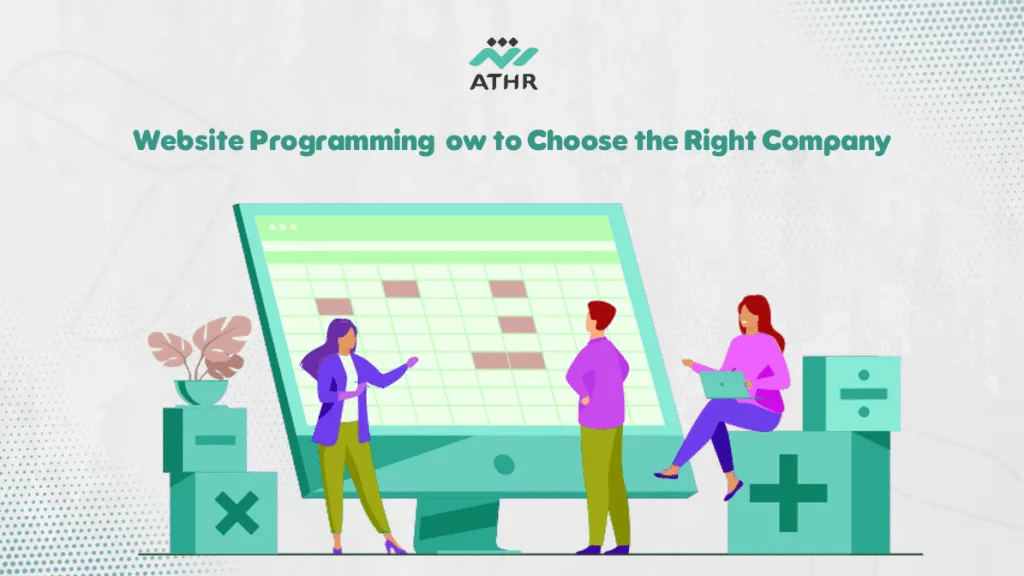 ATHR

Website Programming ow to Choose the Right Company